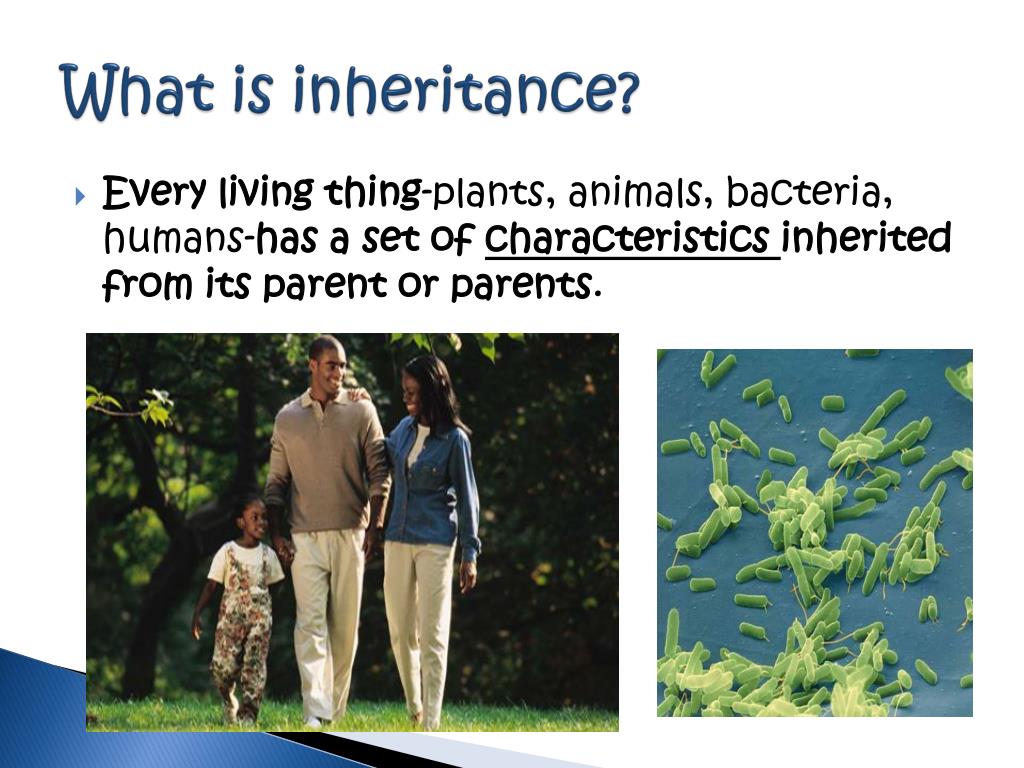 What is inheritance?

Every living thing-plants, animals, bacteria, humans-has a set of characteristics inherited from its parent or parents.